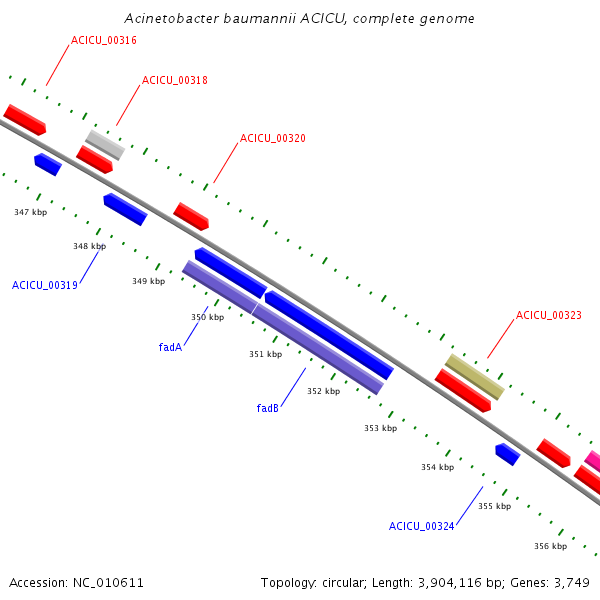 Acinetobacter baumannii ACICU, complete genome

ACICU_00316

ACICU_00318

ACICU_00320

347 kbp

348 kbp

ACICU_00319

349 kbp

350 kbp

fadA

351 kbp

ACICU_00323

352 kbp

fadB

353 kbp

354 kbp

355 kbp

ACICU_00324

356 kbp

Accession: NC_010611

Topology: circular; Length: 3,904,116 bp; Genes: 3,749